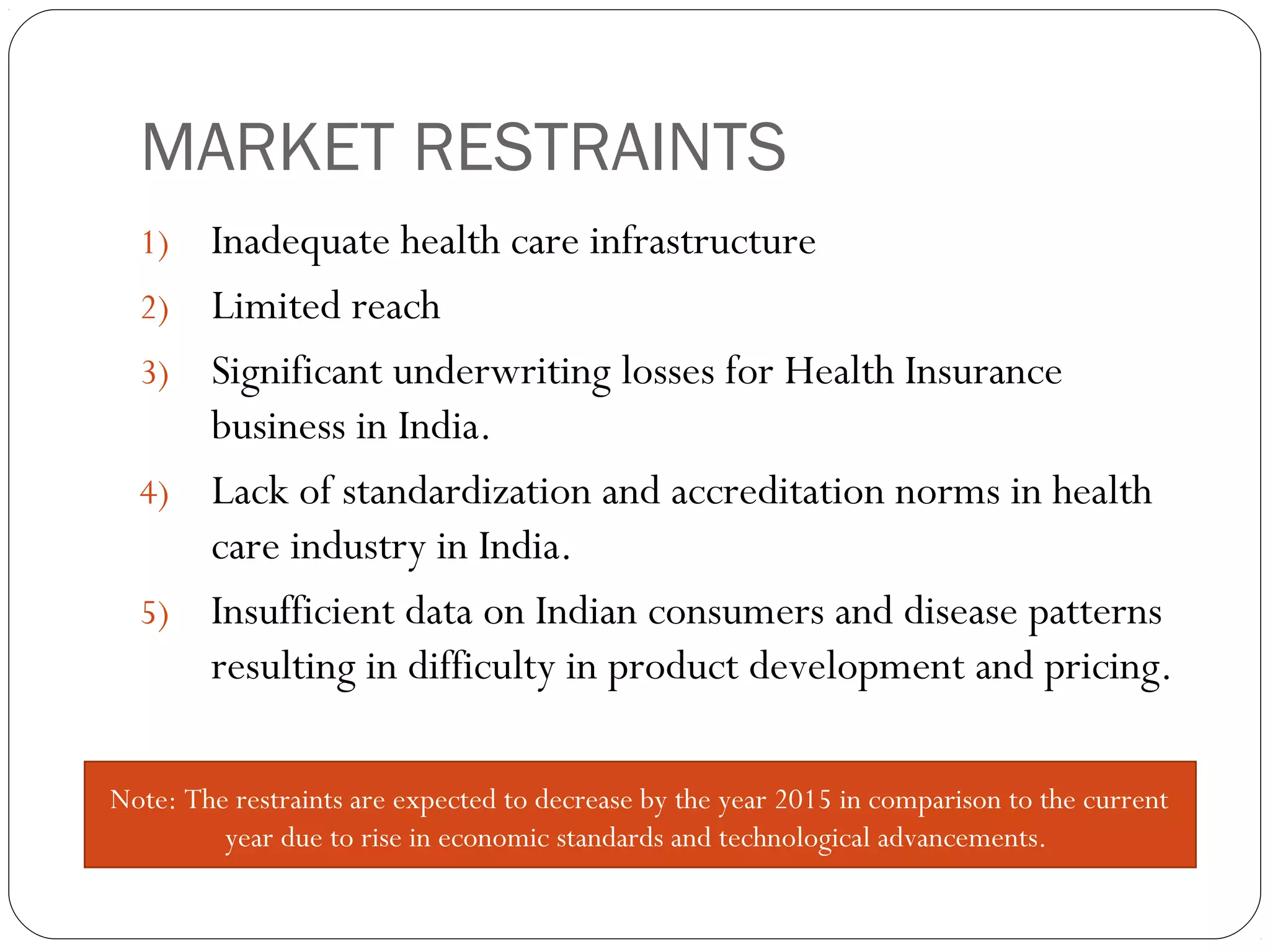 MARKET RESTRAINTS

1) Inadequate health care infrastructure

2) Limited reach

3) Significant underwriting losses for Health Insurance business in India.

4) Lack of standardization and accreditation norms in health care industry in India.

5) Insufficient data on Indian consumers and disease patterns resulting in difficulty in product development and pricing.

Note: The restraints are expected to decrease by the year 2015 in comparison to the current year due to rise in economic standards and technological advancements.